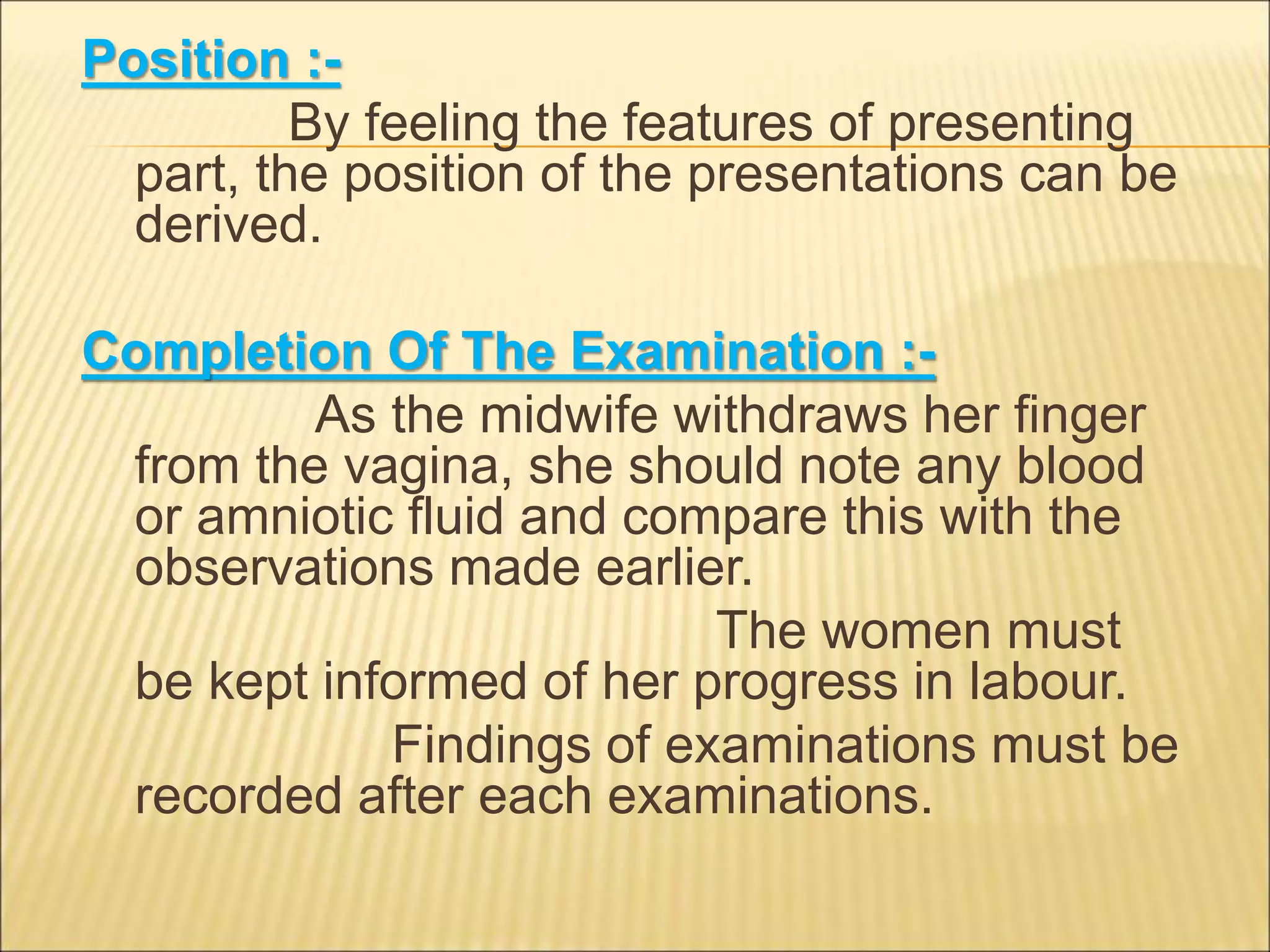 Position :-

By feeling the features of presenting part, the position of the presentations can be derived.

Completion Of The Examination :-

As the midwife withdraws her finger from the vagina, she should note any blood or amniotic fluid and compare this with the observations made earlier.

The women must be kept informed of her progress in labour.

Findings of examinations must be recorded after each examinations.